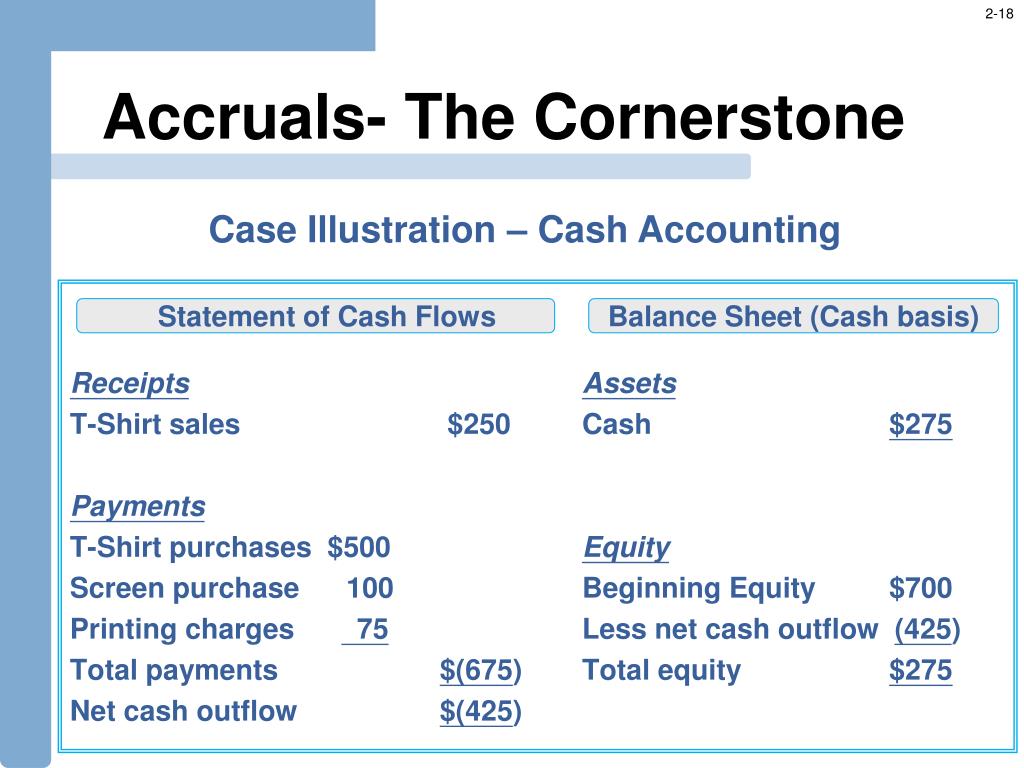 2-18

Accruals- The Cornerstone

Case Illustration – Cash Accounting

Statement of Cash Flows

Receipts
T-Shirt sales $250

Payments
T-Shirt purchases $500
Screen purchase 100
Printing charges 75
Total payments $(675)
Net cash outflow $(425)

Balance Sheet (Cash basis)

Assets
Cash $275

Equity
Beginning Equity $700
Less net cash outflow (425)
Total equity $275